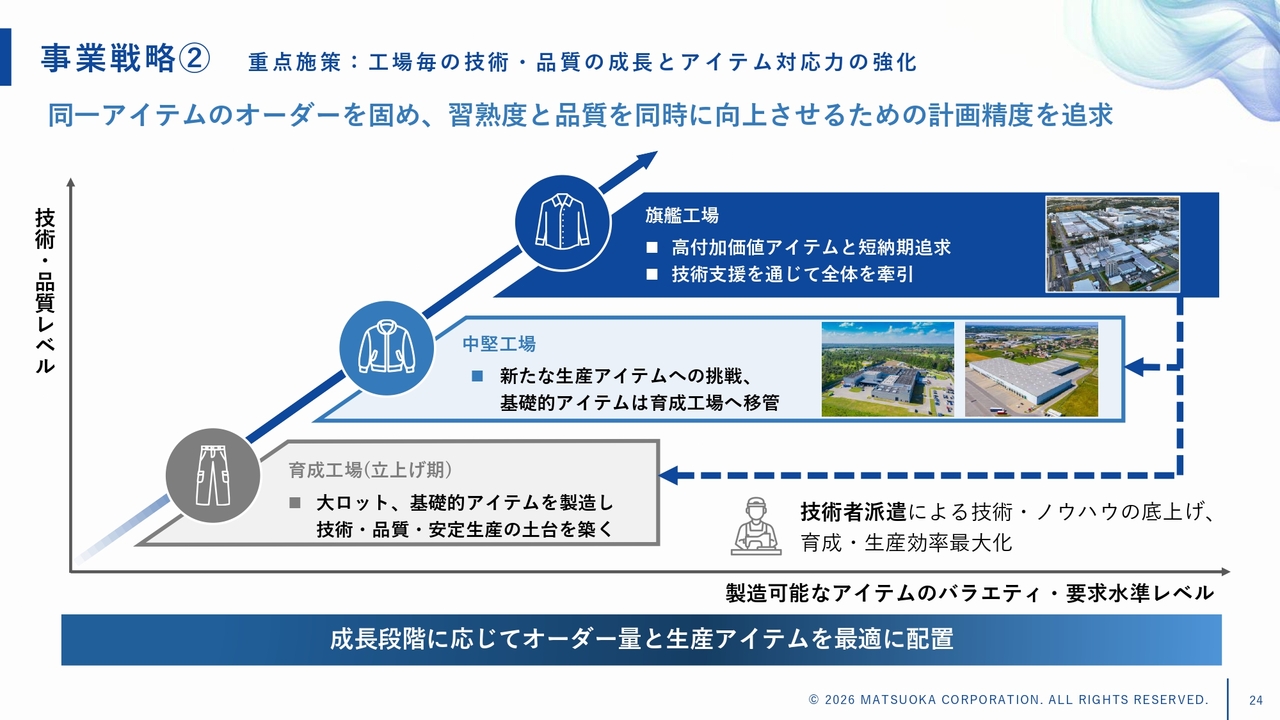 事業戦略②　重点施策：工場毎の技術・品質の成長とアイテム対応力の強化

同一アイテムのオーダーを固め、習熟度と品質を同時に向上させるための計画精度を追求

技術・品質レベル

旗艦工場
■ 高付加価値アイテムと短納期追求
■ 技術支援を通じて全体を牽引

中堅工場
■ 新たな生産アイテムへの挑戦、基礎的アイテムは育成工場へ移管

育成工場(立上げ期)
■ 大ロット、基礎的アイテムを製造し技術・品質・安定生産の土台を築く

技術者派遣による技術・ノウハウの底上げ、育成・生産効率最大化

製造可能なアイテムのバラエティ・要求水準レベル

成長段階に応じてオーダー量と生産アイテムを最適に配置

© 2026 MATSUOKA CORPORATION. ALL RIGHTS RESERVED.　24